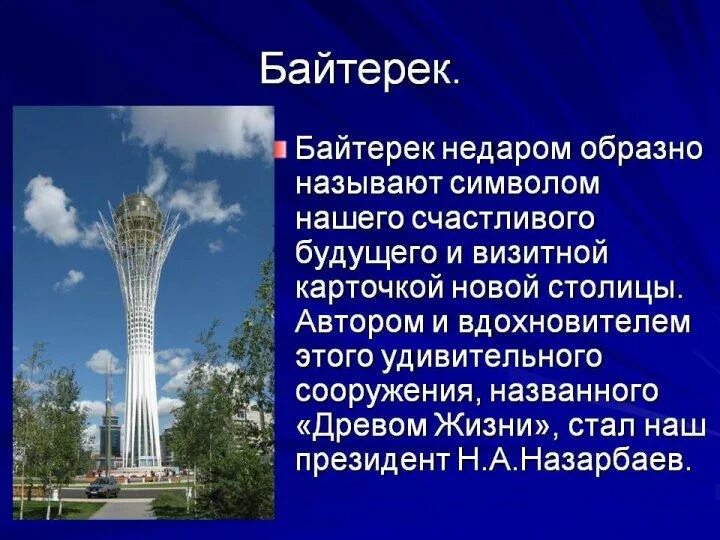 Байтерек.

Байтерек недаром образно называют символом нашего счастливого будущего и визитной карточкой новой столицы. Автором и вдохновителем этого удивительного сооружения, названного «Древом Жизни», стал наш президент Н.А.Назарбаев.